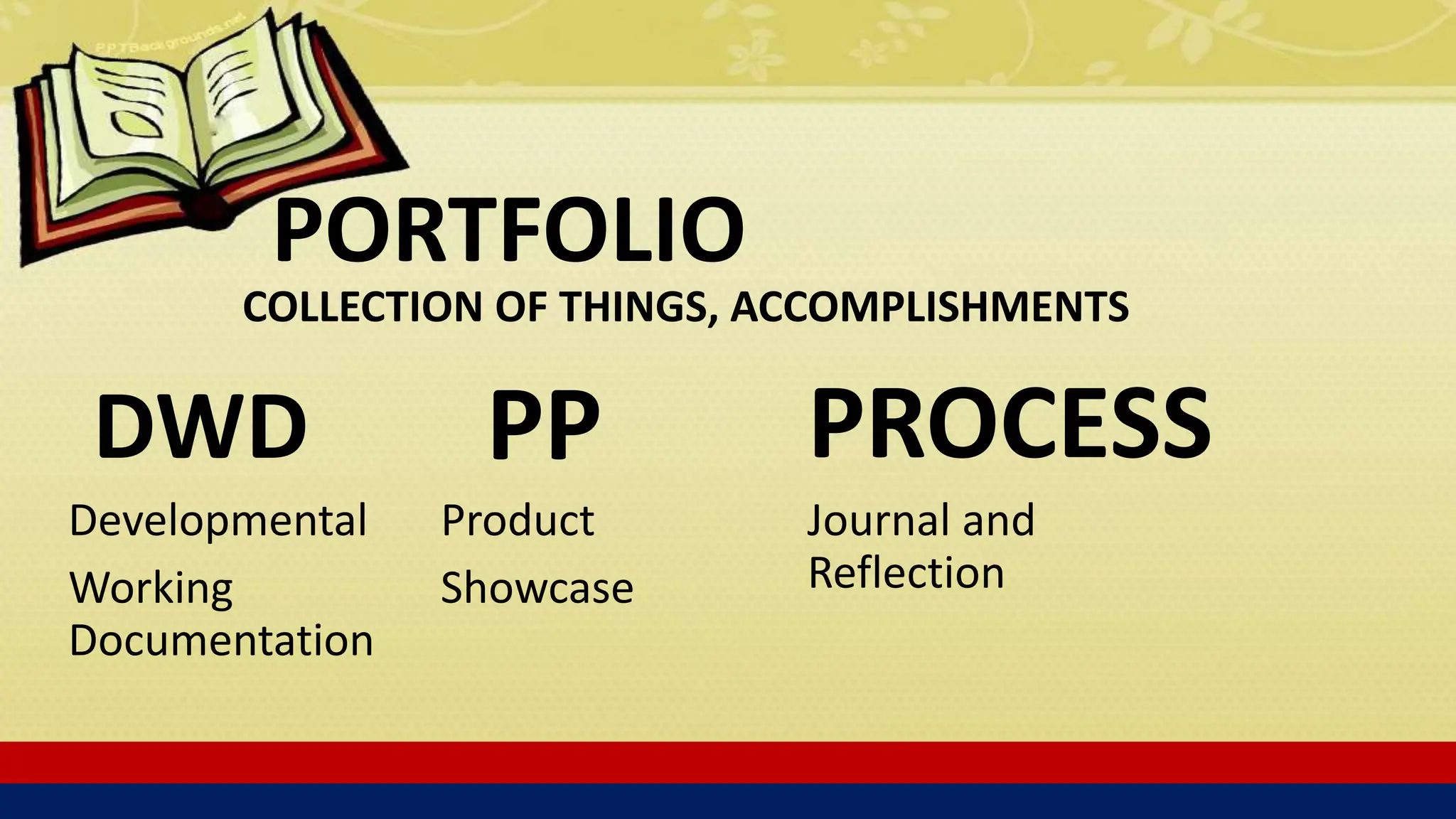 PPTBackgrounds.net

PORTFOLIO

COLLECTION OF THINGS, ACCOMPLISHMENTS

DWD

Developmental

Working

Documentation

PP

Product

Showcase

PROCESS

Journal and Reflection